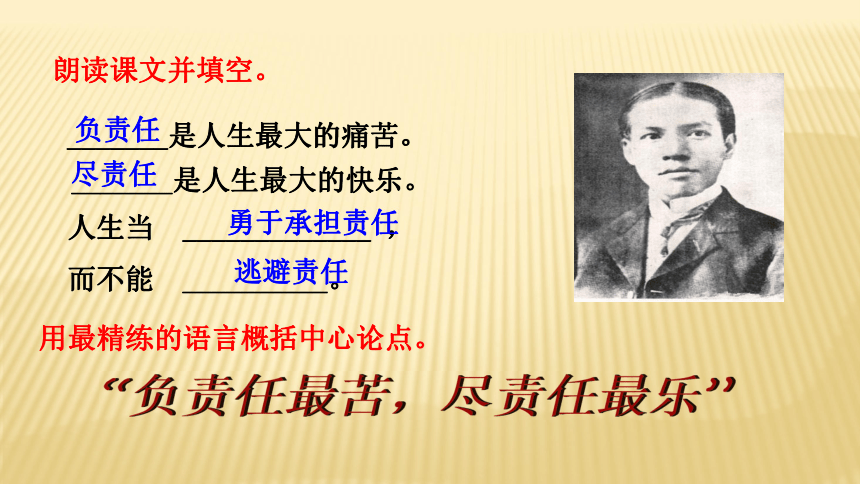 朗读课文并填空。

负责任是人生最大的痛苦。

尽责任是人生最大的快乐。

人生当 勇于承担责任，

而不能 逃避责任。

用最精练的语言概括中心论点。

“负责任最苦，尽责任最乐”